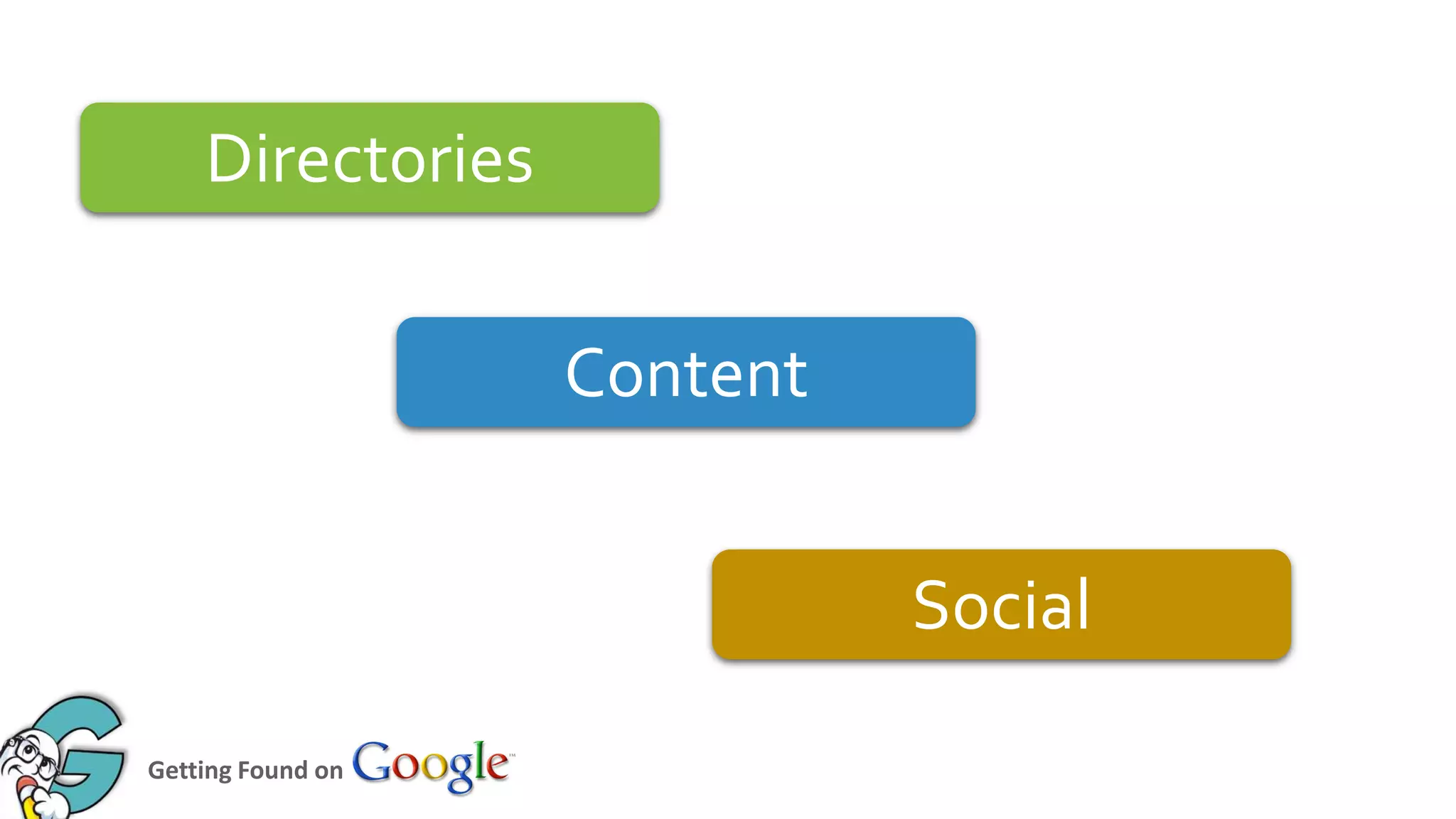 Directories

Content

Social

Getting Found on Google™